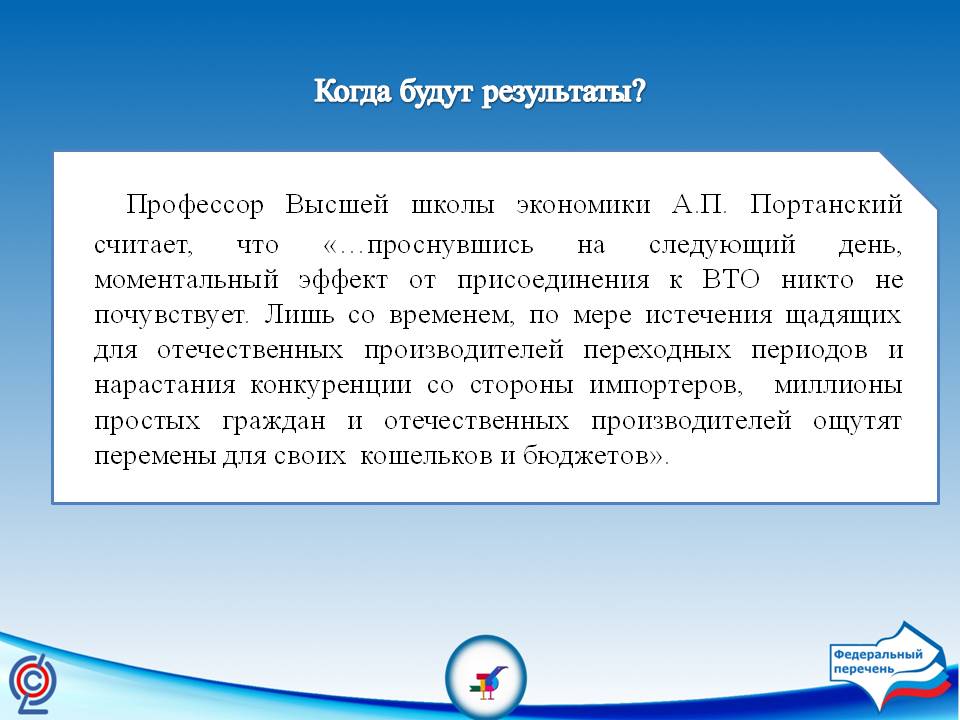 Когда будут результаты?

Профессор Высшей школы экономики А.П. Портанский считает, что «…проснувшись на следующий день, моментальный эффект от присоединения к ВТО никто не почувствует. Лишь со временем, по мере истечения щадящих для отечественных производителей переходных периодов и нарастания конкуренции со стороны импортеров, миллионы простых граждан и отечественных производителей ощутят перемены для своих кошельков и бюджетов».

Федеральный перечень